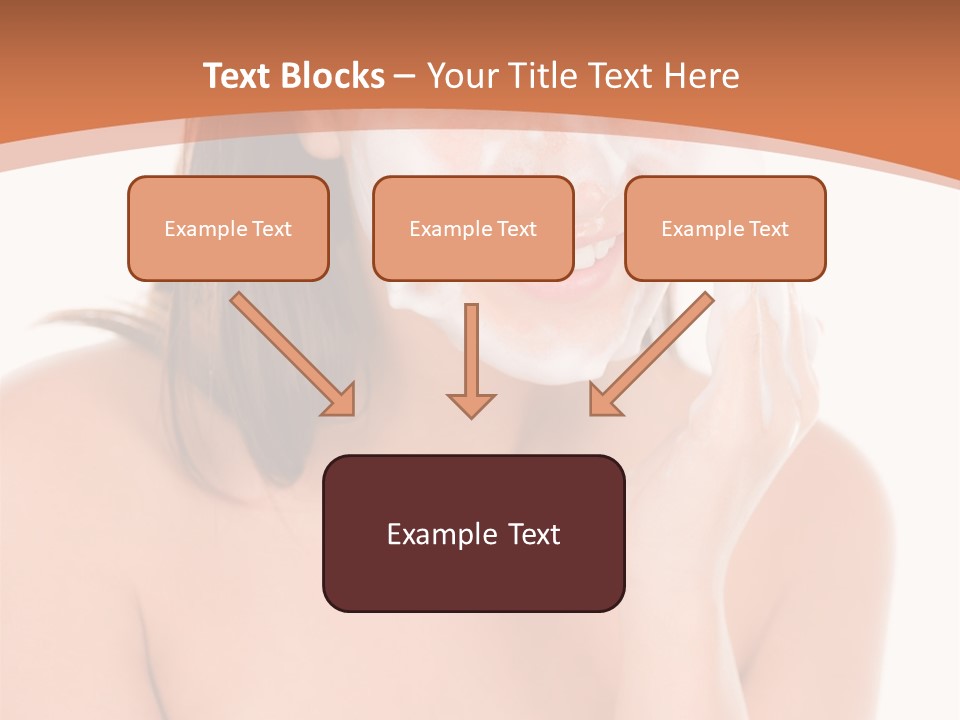 Text Blocks – Your Title Text Here

Example Text

Example Text

Example Text

Example Text